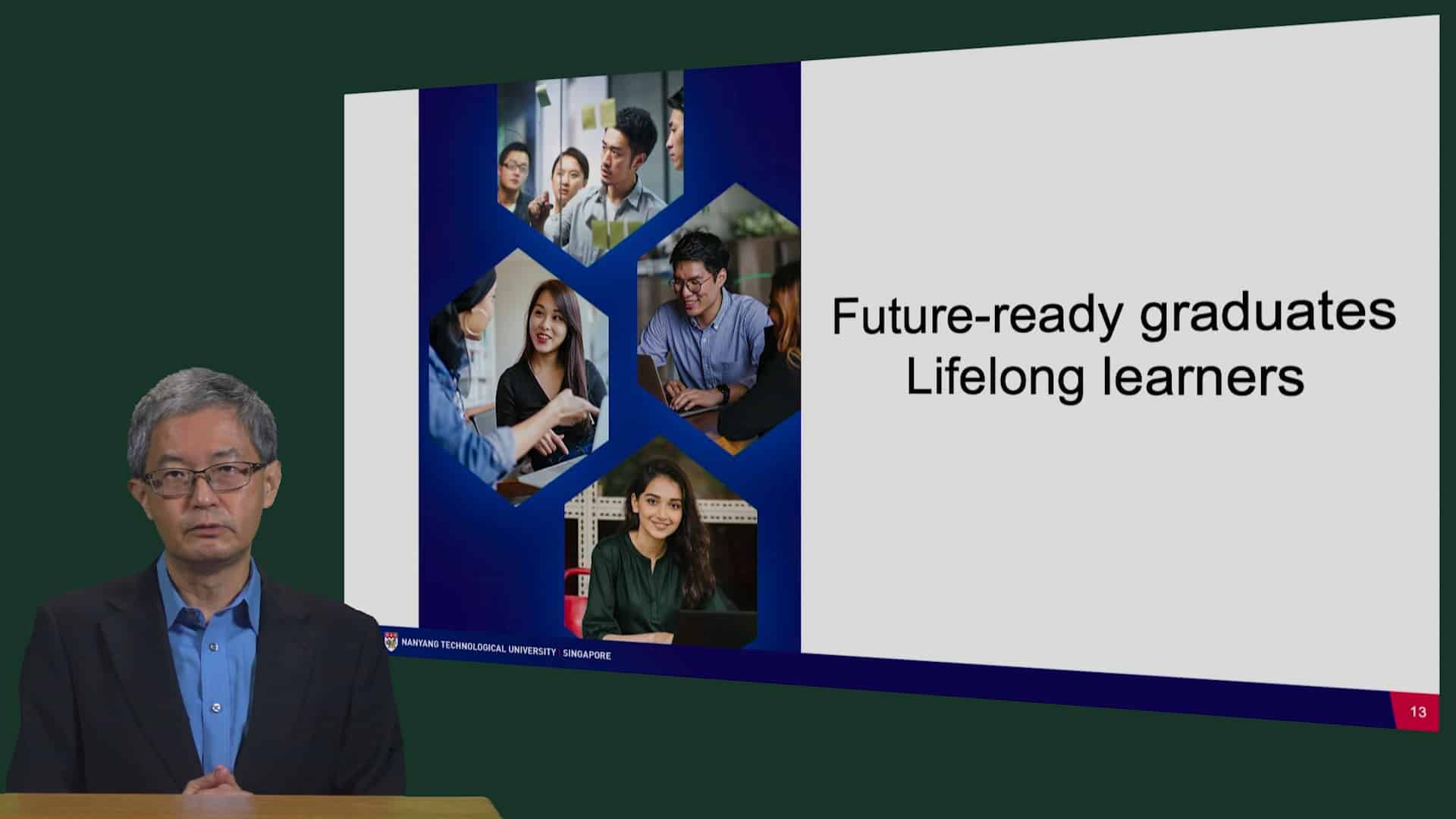 Future-ready graduates
Lifelong learners

NANYANG TECHNOLOGICAL UNIVERSITY | SINGAPORE

13